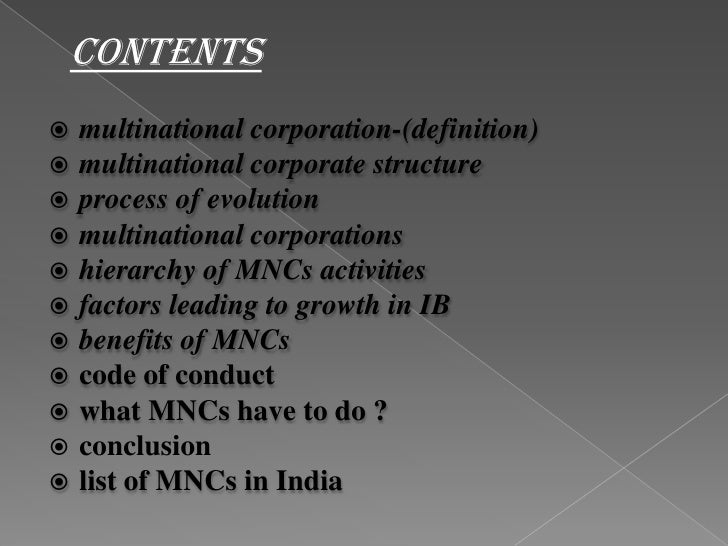 CONTENTS

multinational corporation-(definition)
multinational corporate structure
process of evolution
multinational corporations
hierarchy of MNCs activities
factors leading to growth in IB
benefits of MNCs
code of conduct
what MNCs have to do ?
conclusion
list of MNCs in India